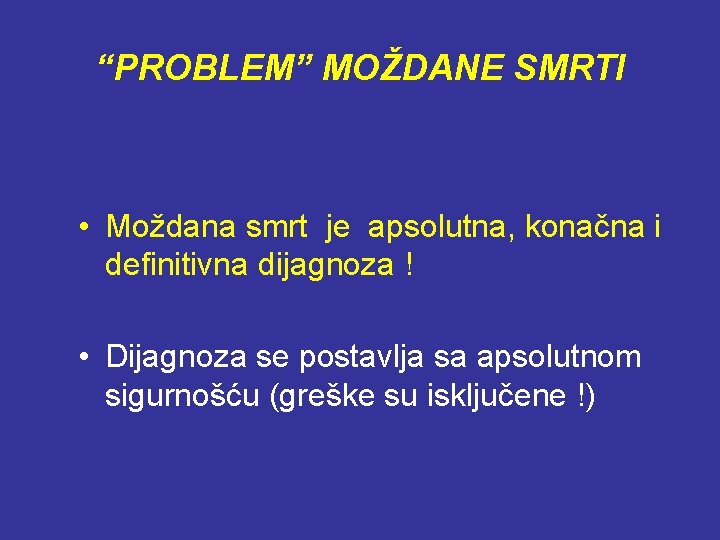 “PROBLEM” MOŽDANE SMRTI

• Moždana smrt je apsolutna, konačna i definitivna dijagnoza !

• Dijagnoza se postavlja sa apsolutnom sigurnošću (greške su isključene !)